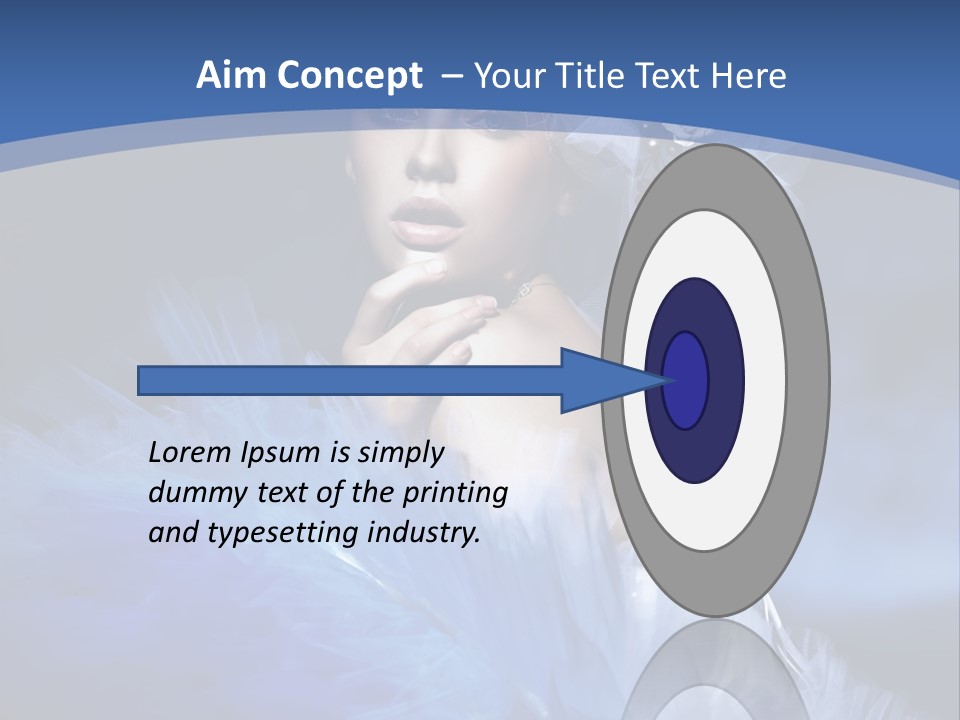 Aim Concept – Your Title Text Here

Lorem Ipsum is simply dummy text of the printing and typesetting industry.